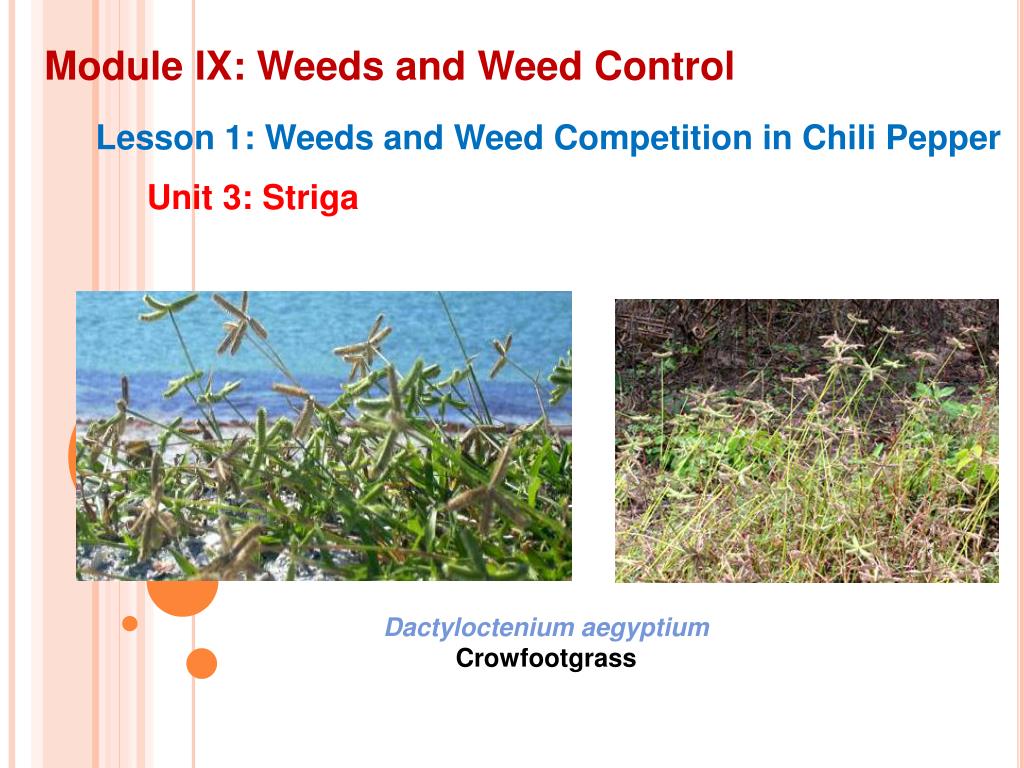 Module IX: Weeds and Weed Control

Lesson 1: Weeds and Weed Competition in Chili Pepper

Unit 3: Striga

Dactyloctenium aegyptium
Crowfootgrass